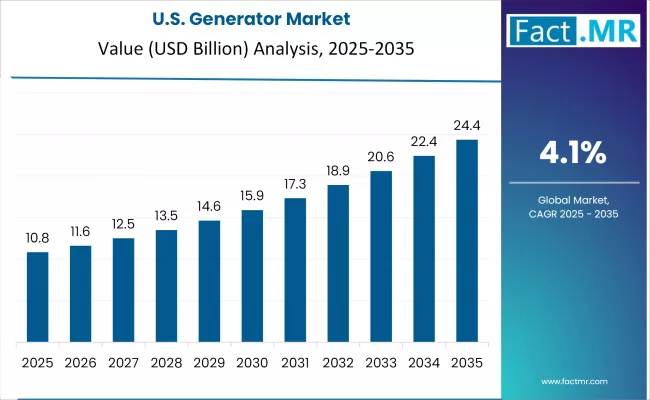 U.S. Generator Market
Value (USD Billion) Analysis, 2025-2035

Fact.MR

10.8
11.6
12.5
13.5
14.6
15.9
17.3
18.9
20.6
22.4
24.4

2025 2026 2027 2028 2029 2030 2031 2032 2033 2034 2035

4.1%

Global Market, CAGR 2025 - 2035

www.factmr.com